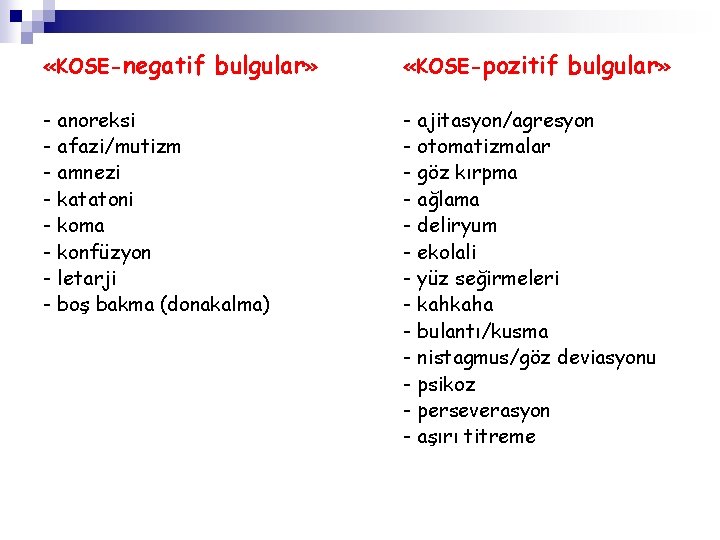 «KOSE-negatif bulgular»

- anoreksi
- afazi/mutizm
- amnezi
- katatoni
- koma
- konfüzyon
- letarji
- boş bakma (donakalma)

«KOSE-pozitif bulgular»

- ajitasyon/agresyon
- otomatizmalar
- göz kırpma
- ağlama
- deliryum
- ekolali
- yüz seğirmeleri
- kahkaha
- bulantı/kusma
- nistagmus/göz deviasyonu
- psikoz
- perseverasyon
- aşırı titreme